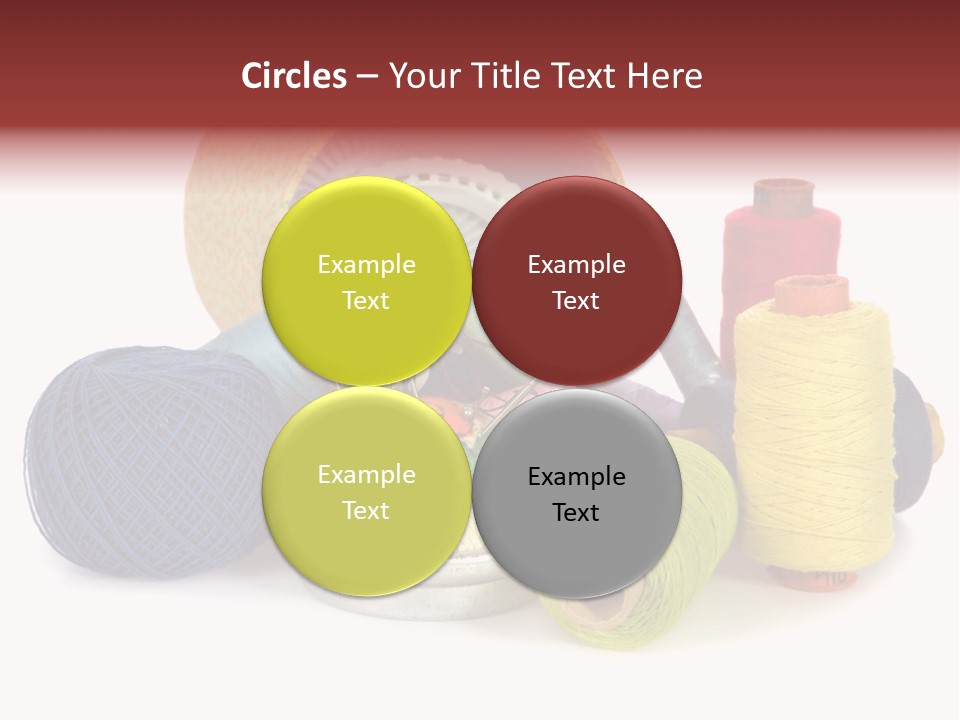 Circles – Your Title Text Here

Example Text

Example Text

Example Text

Example Text